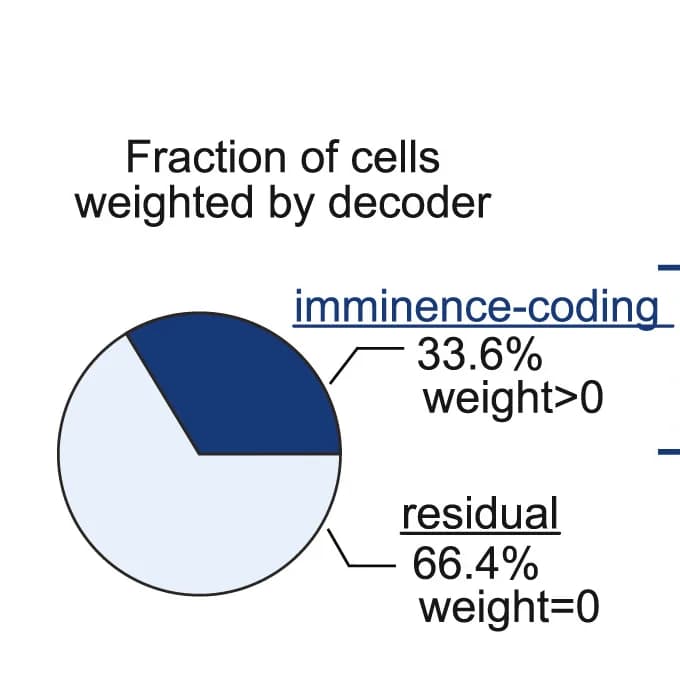 Fraction of cells weighted by decoder

imminence-coding
33.6%
weight>0

residual
66.4%
weight=0